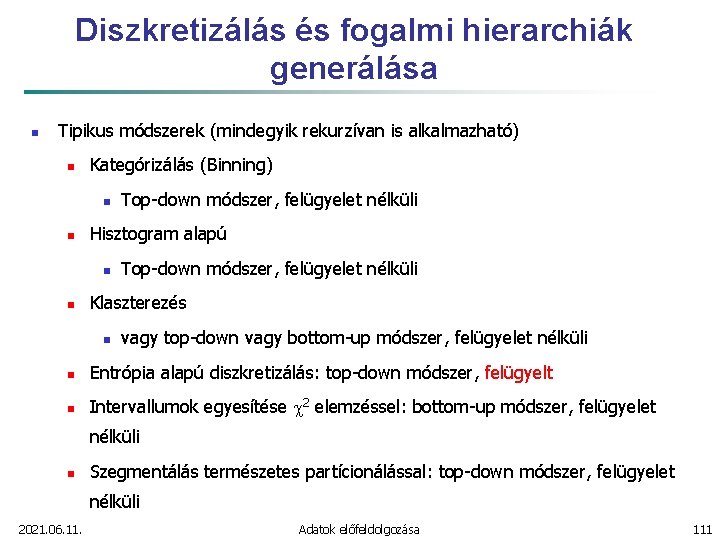 Diszkretizálás és fogalmi hierarchiák generálása

Tipikus módszerek (mindegyik rekurzívan is alkalmazható)

Kategórizálás (Binning)

Top-down módszer, felügyelet nélküli

Hisztogram alapú

Top-down módszer, felügyelet nélküli

Klaszterezés

vagy top-down vagy bottom-up módszer, felügyelet nélküli

Entrópia alapú diszkretizálás: top-down módszer, felügyelt

Intervallumok egyesítése $\chi^2$ elemzéssel: bottom-up módszer, felügyelet nélküli

Szegmentálás természetes partícionálással: top-down módszer, felügyelet nélküli

2021.06.11. Adatok előfeldolgozása 111